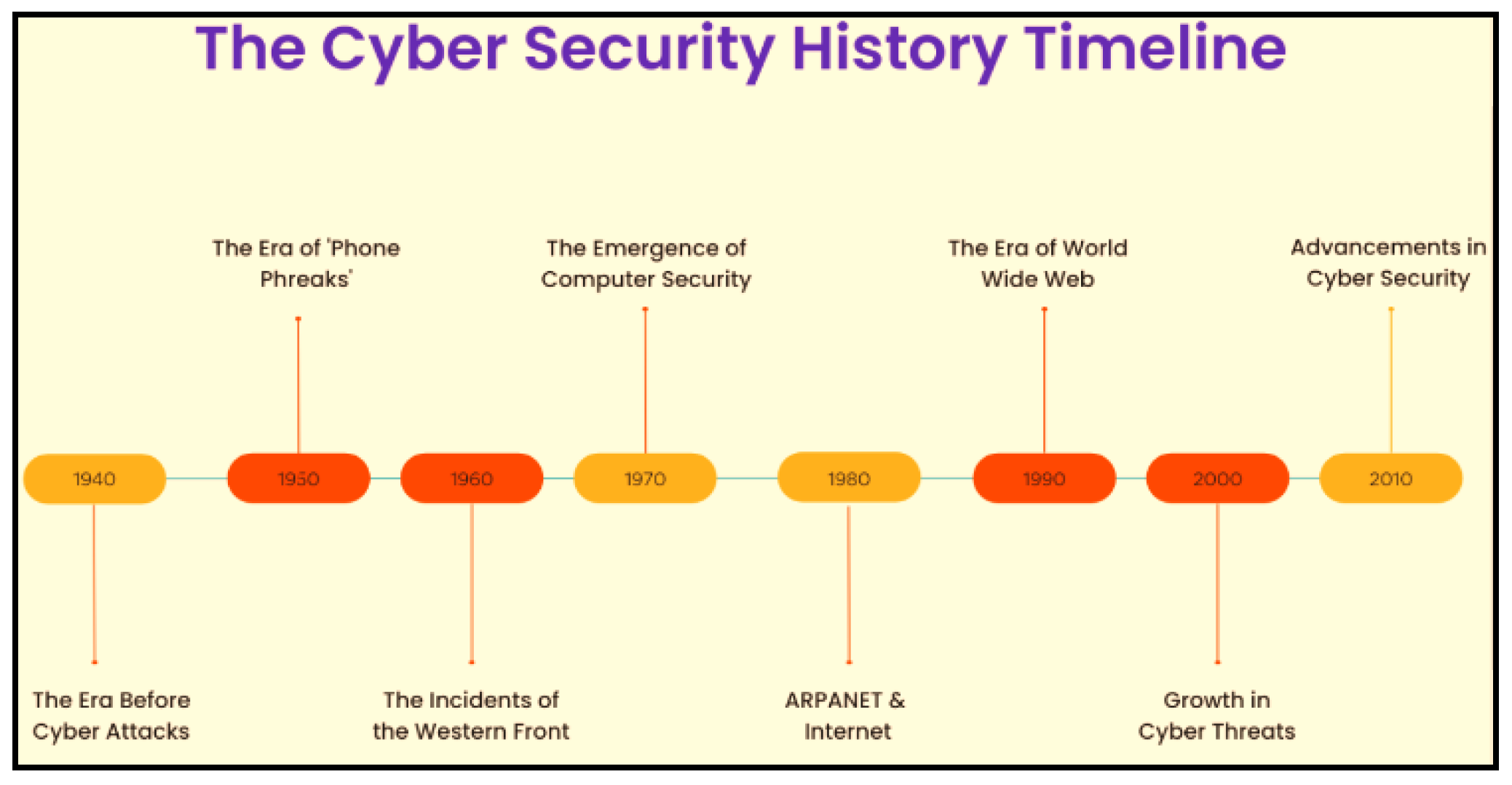 The Cyber Security History Timeline

The Era of 'Phone Phreaks'

The Emergence of Computer Security

The Era of World Wide Web

Advancements in Cyber Security

1940

1950

1960

1970

1980

1990

2000

2010

The Era Before Cyber Attacks

The Incidents of the Western Front

ARPANET & Internet

Growth in Cyber Threats